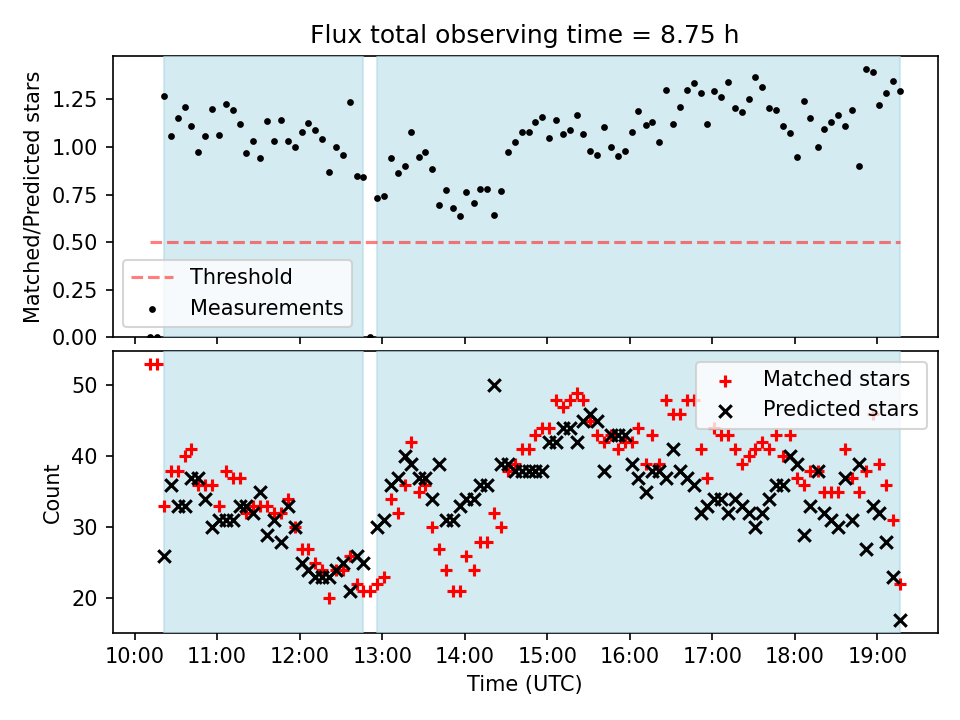 Flux total observing time = 8.75 h

Matched/Predicted stars

1.25
1.00
0.75
0.50
0.25
0.00

Threshold
Measurements

Count

50
40
30
20

Matched stars
Predicted stars

10:00 11:00 12:00 13:00 14:00 15:00 16:00 17:00 18:00 19:00

Time (UTC)